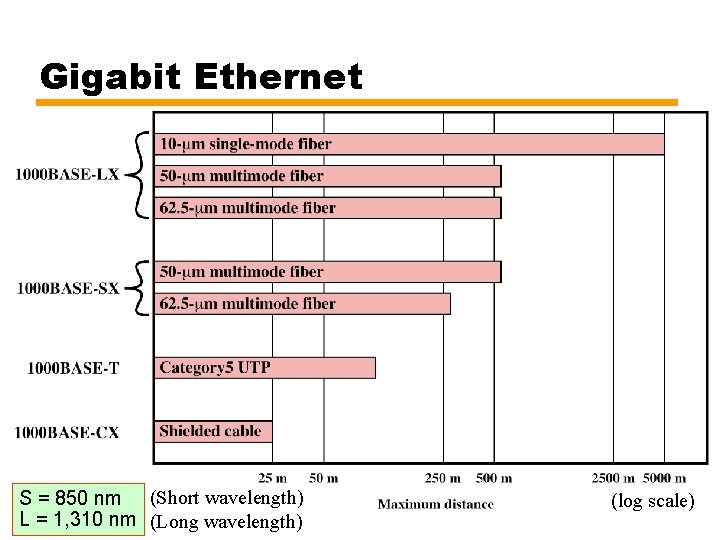 Gigabit Ethernet

1000BASE-LX
10-μm single-mode fiber
50-μm multimode fiber
62.5-μm multimode fiber

1000BASE-SX
50-μm multimode fiber
62.5-μm multimode fiber

1000BASE-T
Category5 UTP

1000BASE-CX
Shielded cable

25 m 50 m 250 m 500 m 2500 m 5000 m

Maximum distance

(log scale)

S = 850 nm (Short wavelength)
L = 1,310 nm (Long wavelength)